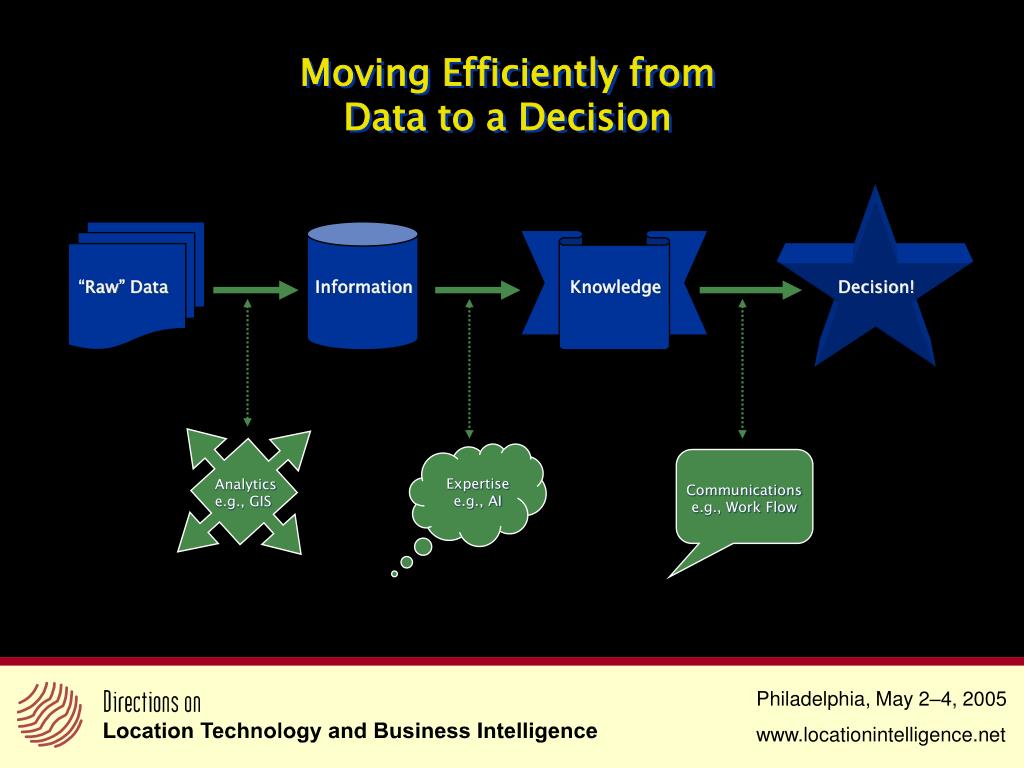 Moving Efficiently from Data to a Decision

“Raw” Data

Information

Knowledge

Decision!

Analytics e.g., GIS

Expertise e.g., AI

Communications e.g., Work Flow

Directions on
Location Technology and Business Intelligence

Philadelphia, May 2–4, 2005
www.locationintelligence.net